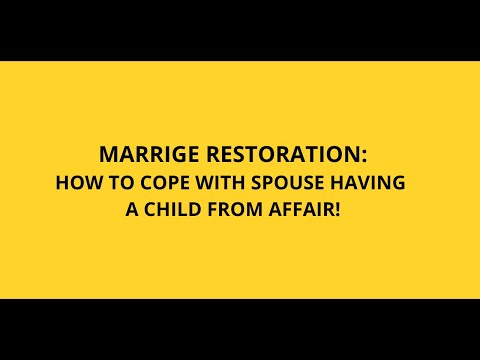 MARRIGE RESTORATION:
HOW TO COPE WITH SPOUSE HAVING A CHILD FROM AFFAIR!